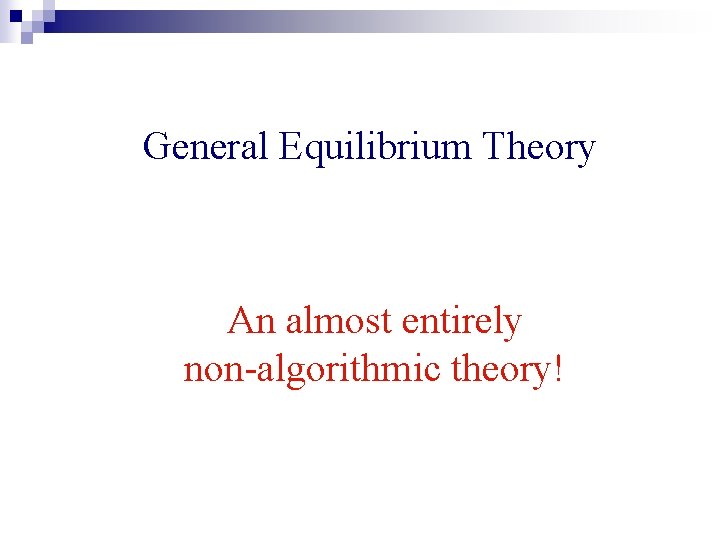 General Equilibrium Theory

An almost entirely
non-algorithmic theory!